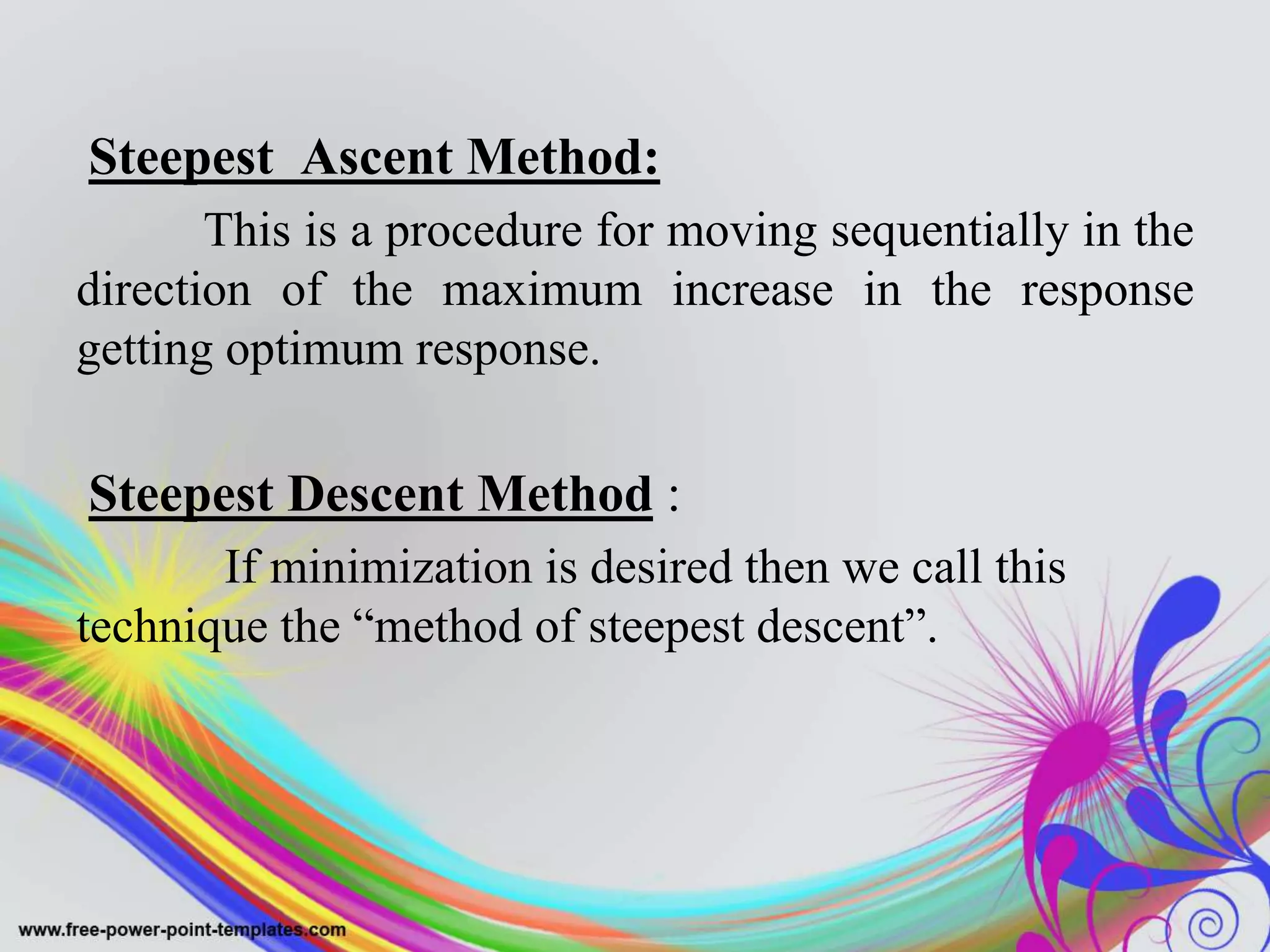 Steepest Ascent Method:

This is a procedure for moving sequentially in the direction of the maximum increase in the response getting optimum response.

Steepest Descent Method :

If minimization is desired then we call this technique the “method of steepest descent”.

www.free-power-point-templates.com